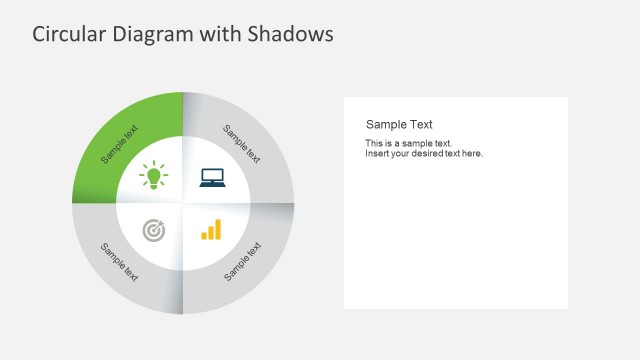 Circular Diagram with Shadows

Sample text

Sample text

Sample text

Sample text

Sample Text

This is a sample text.
Insert your desired text here.